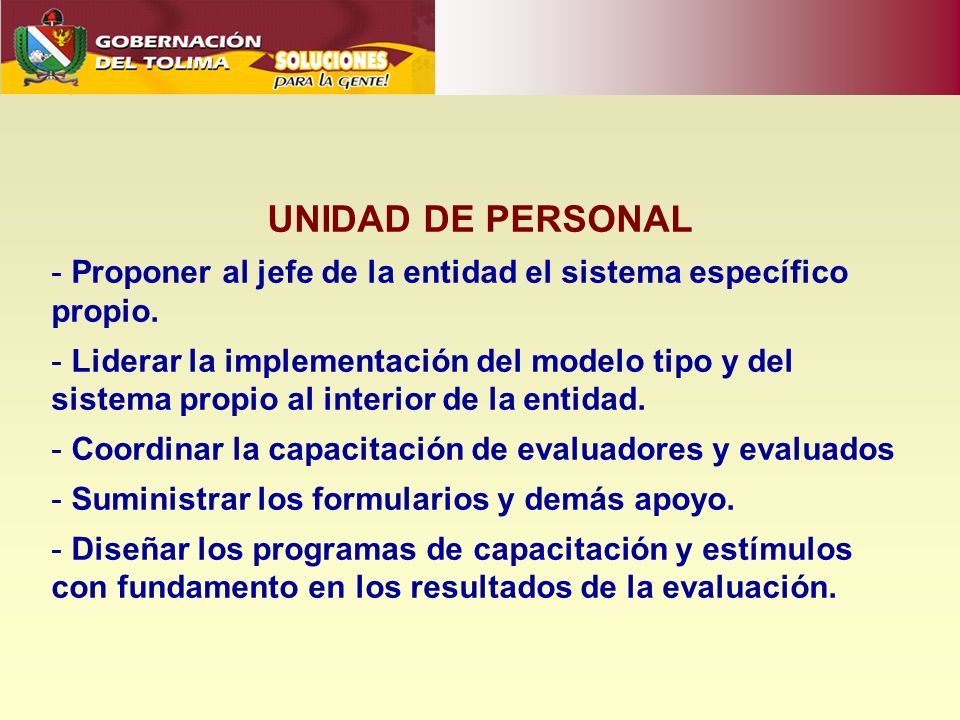 GOBERNACIÓN DEL TOLIMA

SOLUCIONES PARA LA GENTE!

UNIDAD DE PERSONAL

- Proponer al jefe de la entidad el sistema específico propio.

- Liderar la implementación del modelo tipo y del sistema propio al interior de la entidad.

- Coordinar la capacitación de evaluadores y evaluados

- Suministrar los formularios y demás apoyo.

- Diseñar los programas de capacitación y estímulos con fundamento en los resultados de la evaluación.